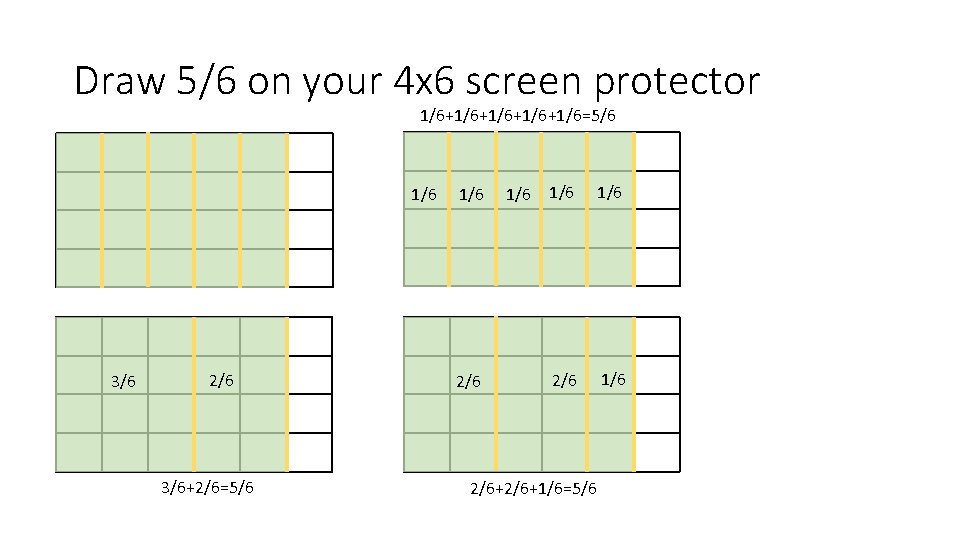 Draw 5/6 on your 4x6 screen protector

1/6+1/6+1/6+1/6+1/6=5/6

1/6 1/6 1/6 1/6 1/6

3/6 2/6

3/6+2/6=5/6

2/6 2/6 1/6

2/6+2/6+1/6=5/6